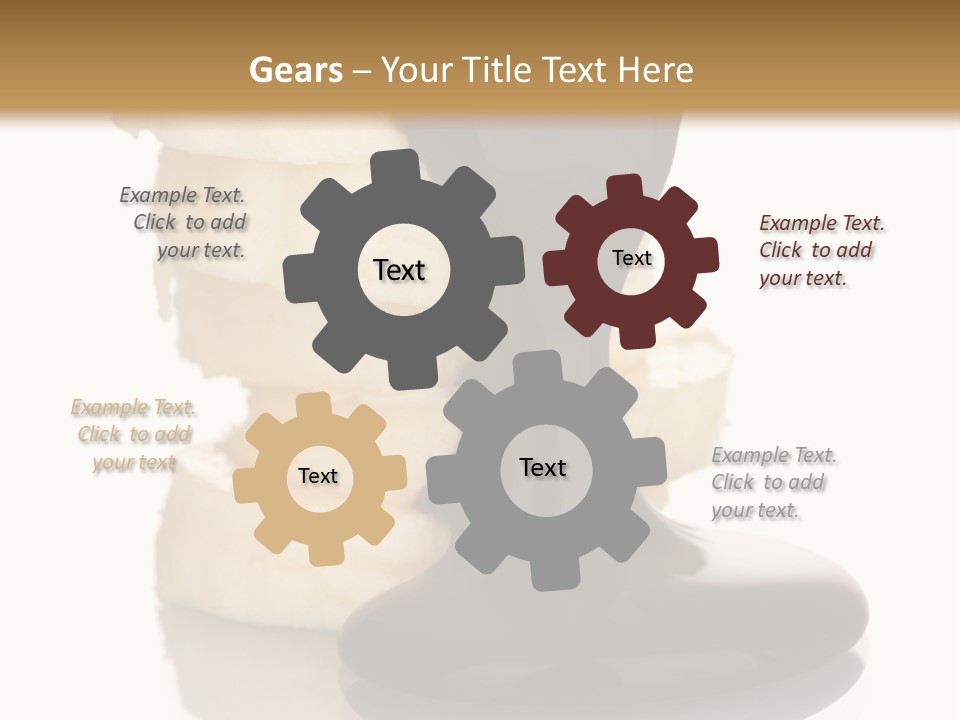 Gears – Your Title Text Here

Example Text. Click to add your text.

Text

Text

Example Text. Click to add your text.

Example Text. Click to add your text

Text

Text

Example Text. Click to add your text.